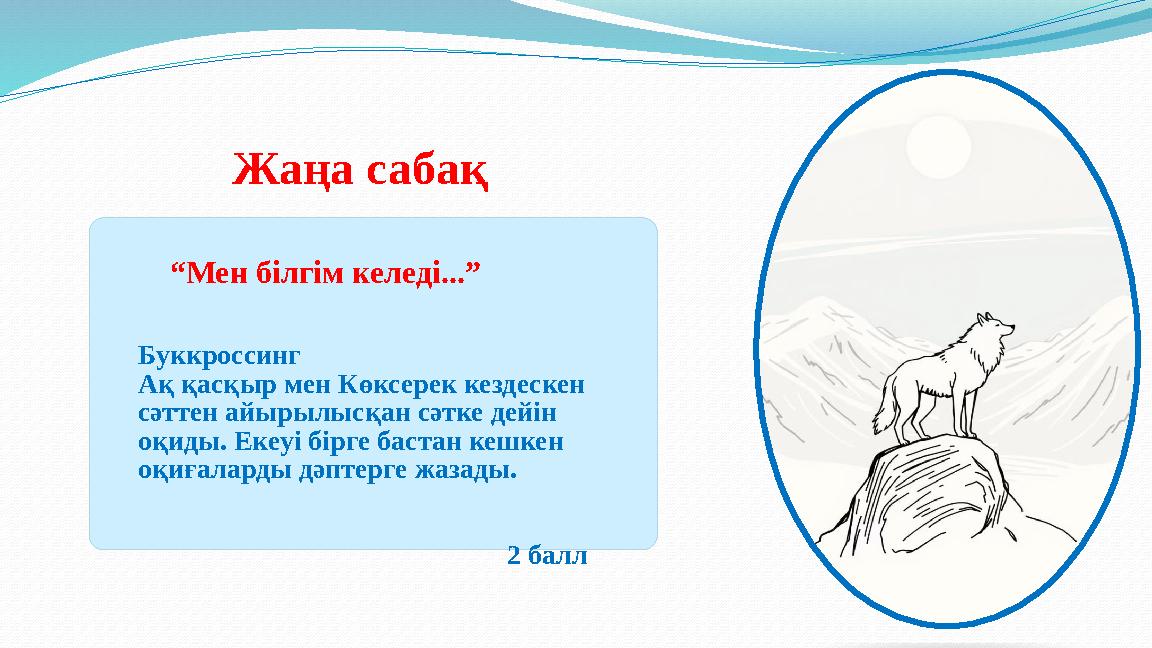 Жаңа сабақ

“Мен білгім келеді...”

Буккроссинг
Ақ қасқыр мен Көксерек кездескен сәттен айырылысқан сәтке дейін оқиды. Екеуі бірге бастан кешкен оқиғаларды дәптерге жазады.

2 балл